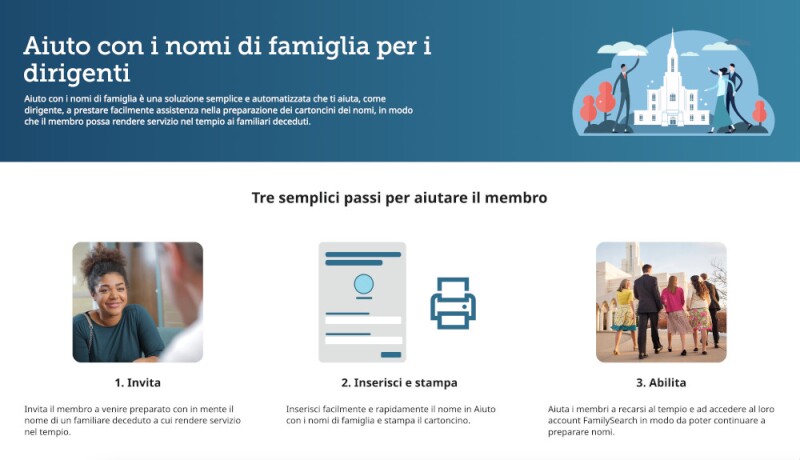 Aiuto con i nomi di famiglia per i dirigenti

Aiuto con i nomi di famiglia è una soluzione semplice e automatizzata che ti aiuta, come dirigente, a prestare facilmente assistenza nella preparazione dei cartoncini dei nomi, in modo che il membro possa rendere servizio nel tempio ai familiari deceduti.

Tre semplici passi per aiutare il membro

1. Invita

Invita il membro a venire preparato con in mente il nome di un familiare deceduto a cui rendere servizio nel tempio.

2. Inserisci e stampa

Inserisci facilmente e rapidamente il nome in Aiuto con i nomi di famiglia e stampa il cartoncino.

3. Abilita

Aiuta i membri a recarsi al tempio e ad accedere al loro account FamilySearch in modo da poter continuare a preparare nomi.